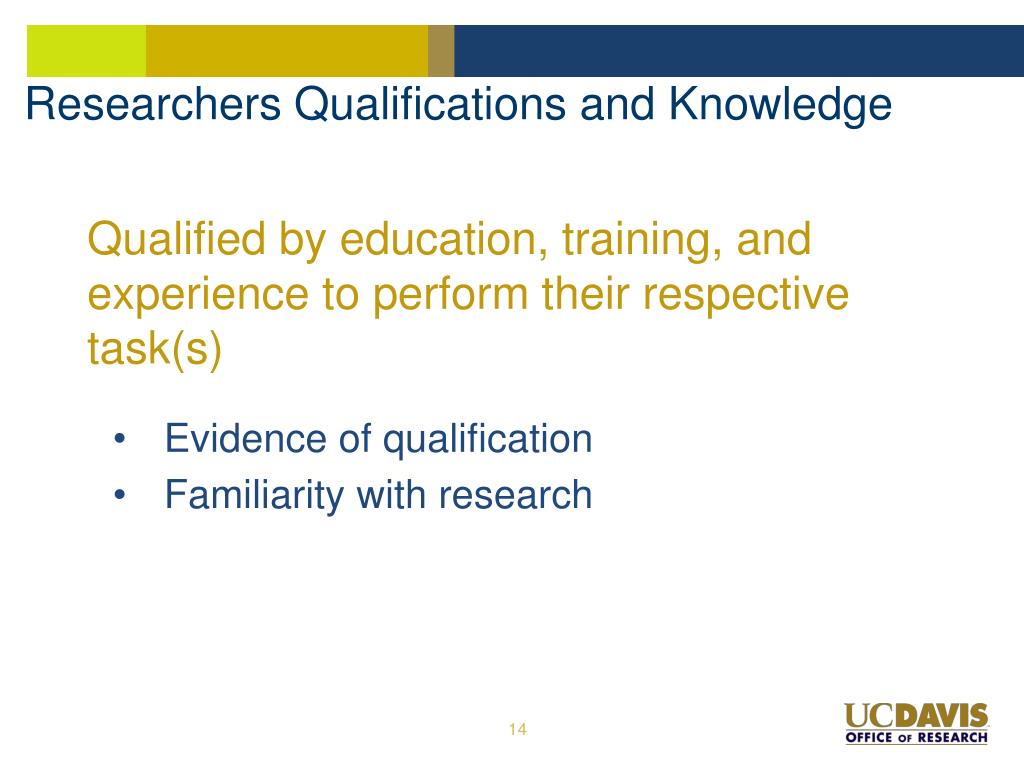 Researchers Qualifications and Knowledge

Qualified by education, training, and experience to perform their respective task(s)

• Evidence of qualification
• Familiarity with research

14

UCDAVIS
OFFICE OF RESEARCH